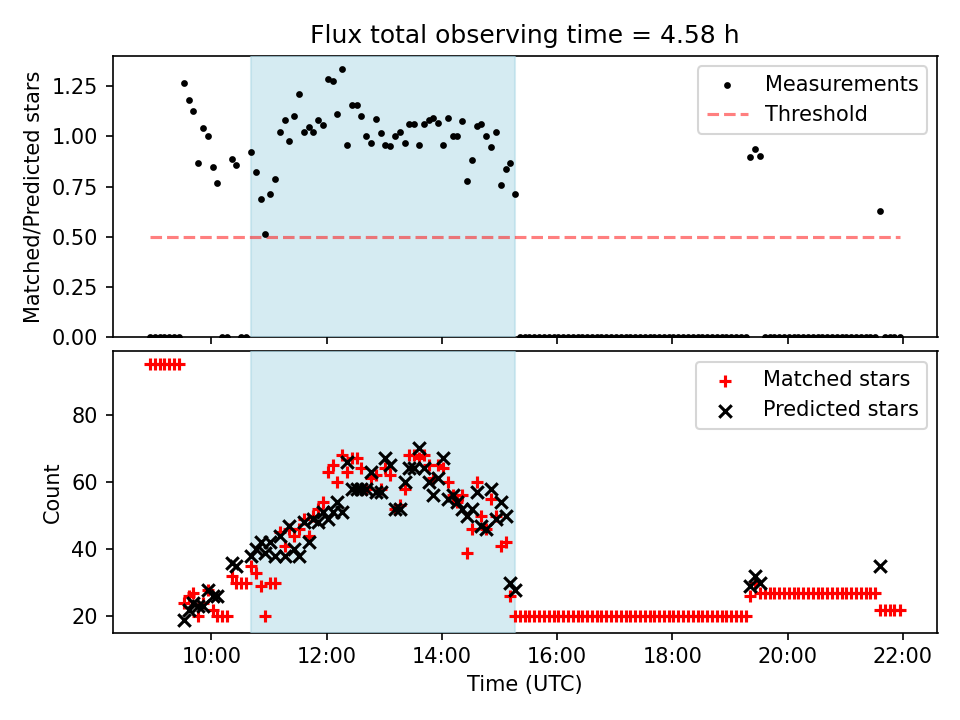 Flux total observing time = 4.58 h

Matched/Predicted stars

1.25
1.00
0.75
0.50
0.25
0.00

Measurements
Threshold

Count

80
60
40
20

Matched stars
Predicted stars

10:00
12:00
14:00
16:00
18:00
20:00
22:00

Time (UTC)